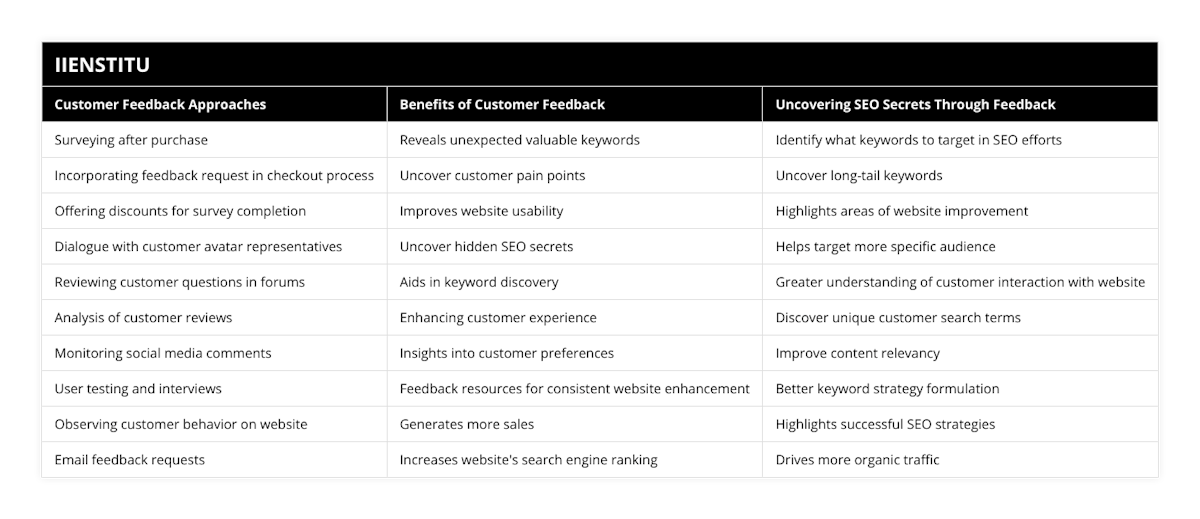 IIENSTITU

| Customer Feedback Approaches | Benefits of Customer Feedback | Uncovering SEO Secrets Through Feedback |
|---|---|---|
| Surveying after purchase | Reveals unexpected valuable keywords | Identify what keywords to target in SEO efforts |
| Incorporating feedback request in checkout process | Uncover customer pain points | Uncover long-tail keywords |
| Offering discounts for survey completion | Improves website usability | Highlights areas of website improvement |
| Dialogue with customer avatar representatives | Uncover hidden SEO secrets | Helps target more specific audience |
| Reviewing customer questions in forums | Aids in keyword discovery | Greater understanding of customer interaction with website |
| Analysis of customer reviews | Enhancing customer experience | Discover unique customer search terms |
| Monitoring social media comments | Insights into customer preferences | Improve content relevancy |
| User testing and interviews | Feedback resources for consistent website enhancement | Better keyword strategy formulation |
| Observing customer behavior on website | Generates more sales | Highlights successful SEO strategies |
| Email feedback requests | Increases website's search engine ranking | Drives more organic traffic |